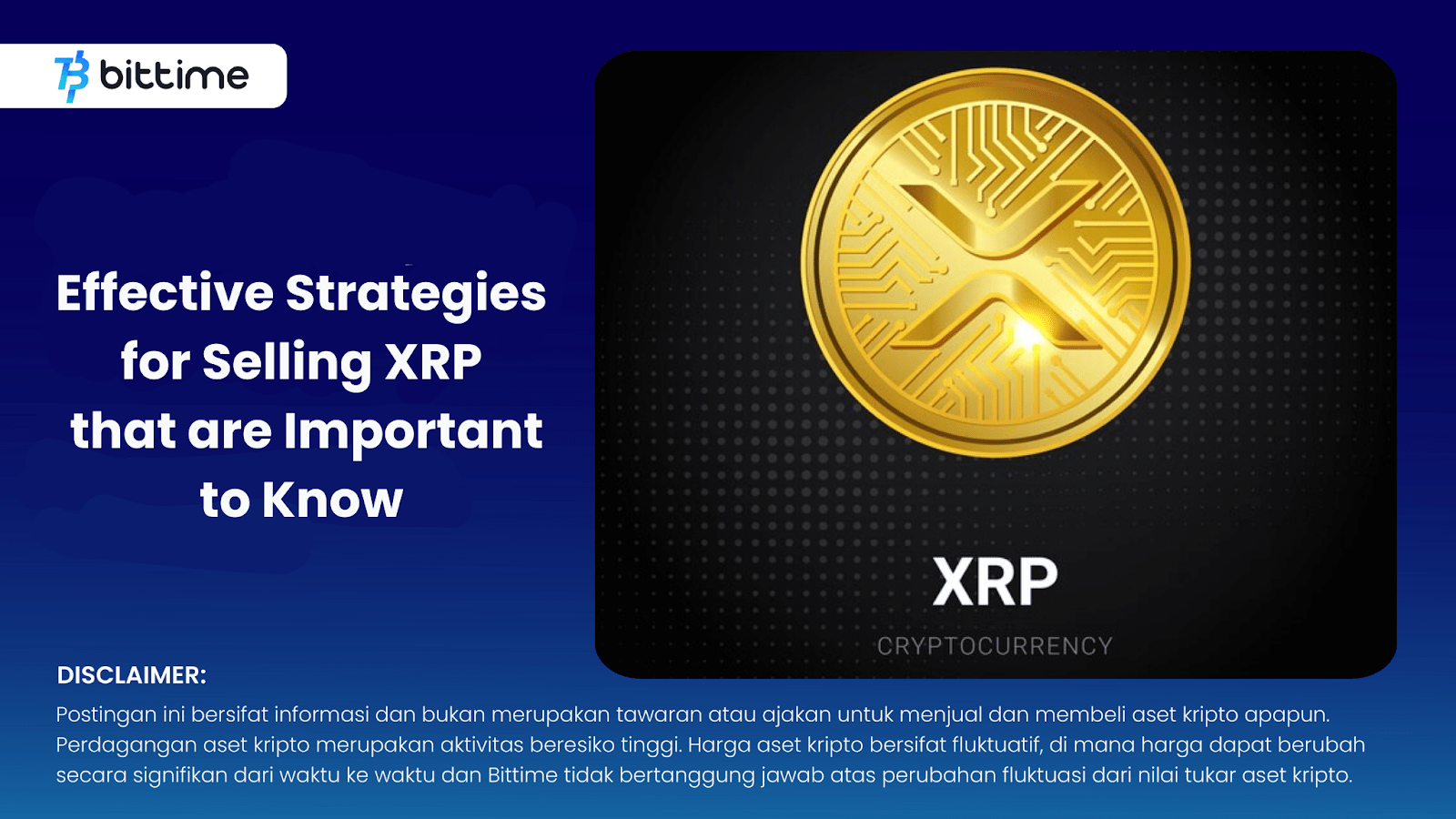 bittime

Effective Strategies for Selling XRP that are Important to Know

XRP

CRYPTOCURRENCY

DISCLAIMER:

Postingan ini bersifat informasi dan bukan merupakan tawaran atau ajakan untuk menjual dan membeli aset kripto apapun. Perdagangan aset kripto merupakan aktivitas beresiko tinggi. Harga aset kripto bersifat fluktuatif, di mana harga dapat berubah secara signifikan dari waktu ke waktu dan Bittime tidak bertanggung jawab atas perubahan fluktuasi dari nilai tukar aset kripto.